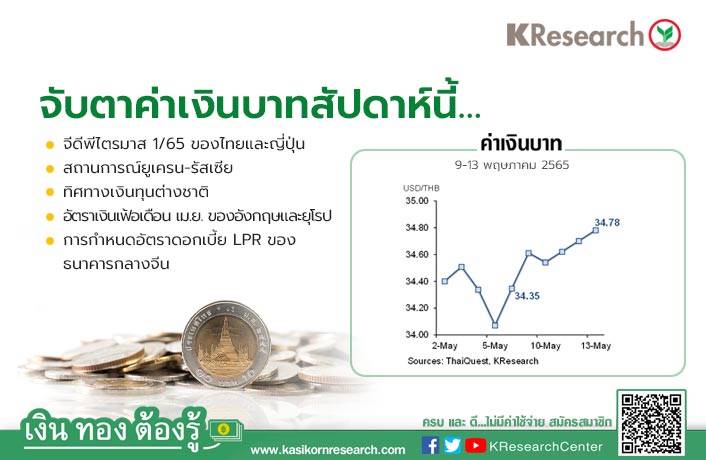 KResearch

จับตาค่าเงินบาทสัปดาห์นี้...

จีดีพีไตรมาส 1/65 ของไทยและญี่ปุ่น
สถานการณ์ยูเครน-รัสเซีย
ทิศทางเงินทุนต่างชาติ
อัตราเงินเฟ้อเดือน เม.ย. ของอังกฤษและยุโรป
การกำหนดอัตราดอกเบี้ย LPR ของธนาคารกลางจีน

ค่าเงินบาท
9-13 พฤษภาคม 2565
USD/THB
35.00
34.80
34.60
34.40
34.20
34.00
34.78
34.35
2-May
5-May
10-May
13-May
Sources: ThaiQuest, KResearch

เงิน ทอง ต้องรู้
ครบ และ ดี...ไม่มีค่าใช้จ่าย สมัครสมาชิก
www.kasikornresearch.com
KResearchCenter